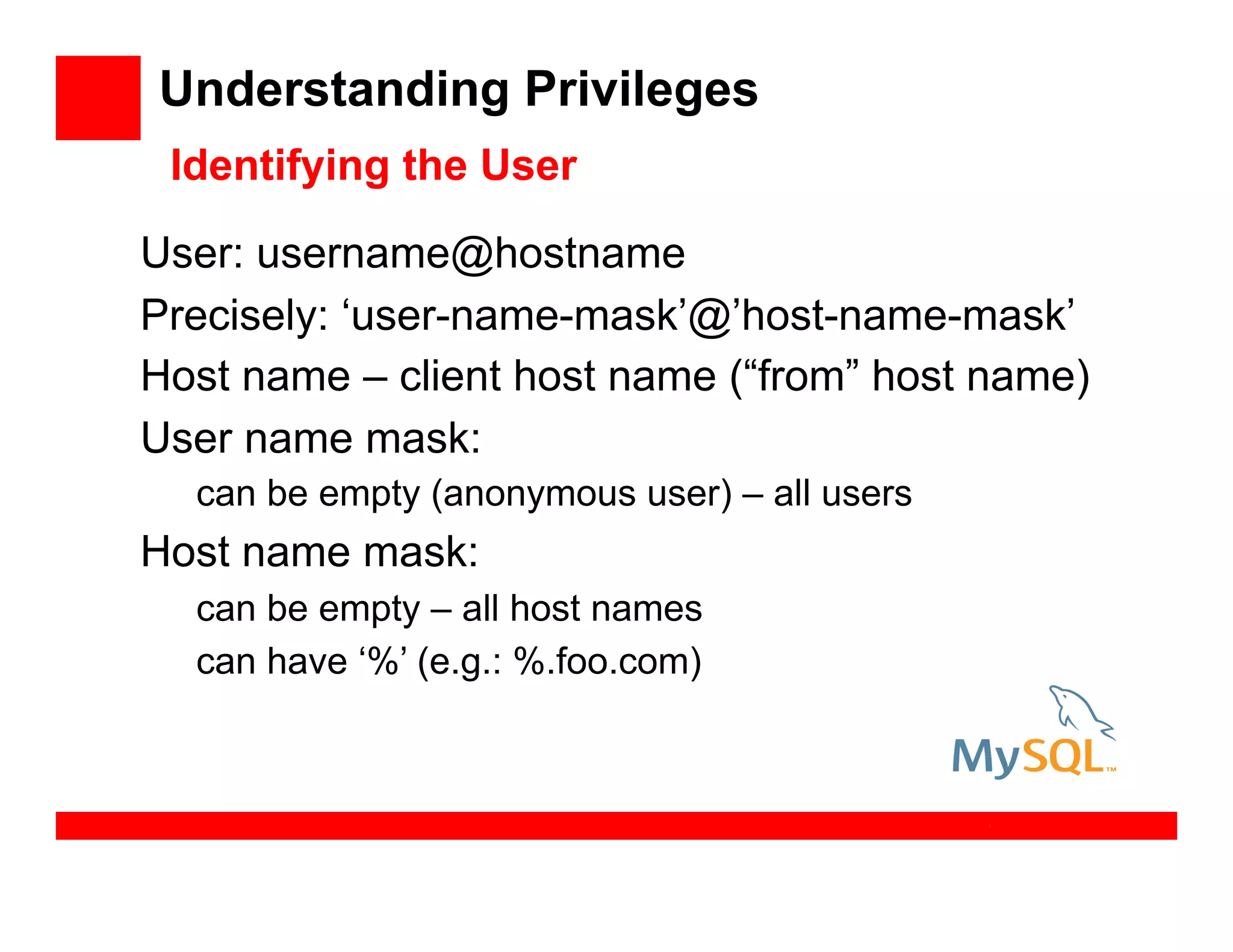 Understanding Privileges

Identifying the User

User: username@hostname

Precisely: ‘user-name-mask’@’host-name-mask’

Host name – client host name (“from” host name)

User name mask:

can be empty (anonymous user) – all users

Host name mask:

can be empty – all host names

can have ‘%’ (e.g.: %.foo.com)

MySQL™